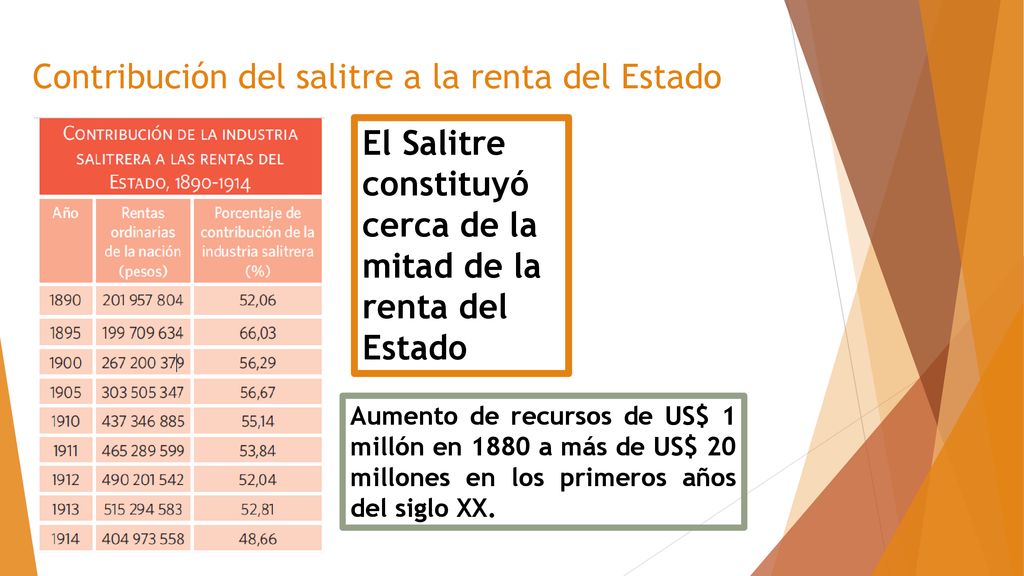 Contribución del salitre a la renta del Estado

CONTRIBUCIÓN DE LA INDUSTRIA SALITRERA A LAS RENTAS DEL ESTADO, 1890-1914

| Año | Rentas ordinarias de la nación (pesos) | Porcentaje de contribución de la industria salitrera (%) |
|---|---|---|
| 1890 | 201 957 804 | 52,06 |
| 1895 | 199 709 634 | 66,03 |
| 1900 | 267 200 379 | 56,29 |
| 1905 | 303 505 347 | 56,67 |
| 1910 | 437 346 885 | 55,14 |
| 1911 | 465 289 599 | 53,84 |
| 1912 | 490 201 542 | 52,04 |
| 1913 | 515 294 583 | 52,81 |
| 1914 | 404 973 558 | 48,66 |

El Salitre constituyó cerca de la mitad de la renta del Estado

Aumento de recursos de US$ 1 millón en 1880 a más de US$ 20 millones en los primeros años del siglo XX.